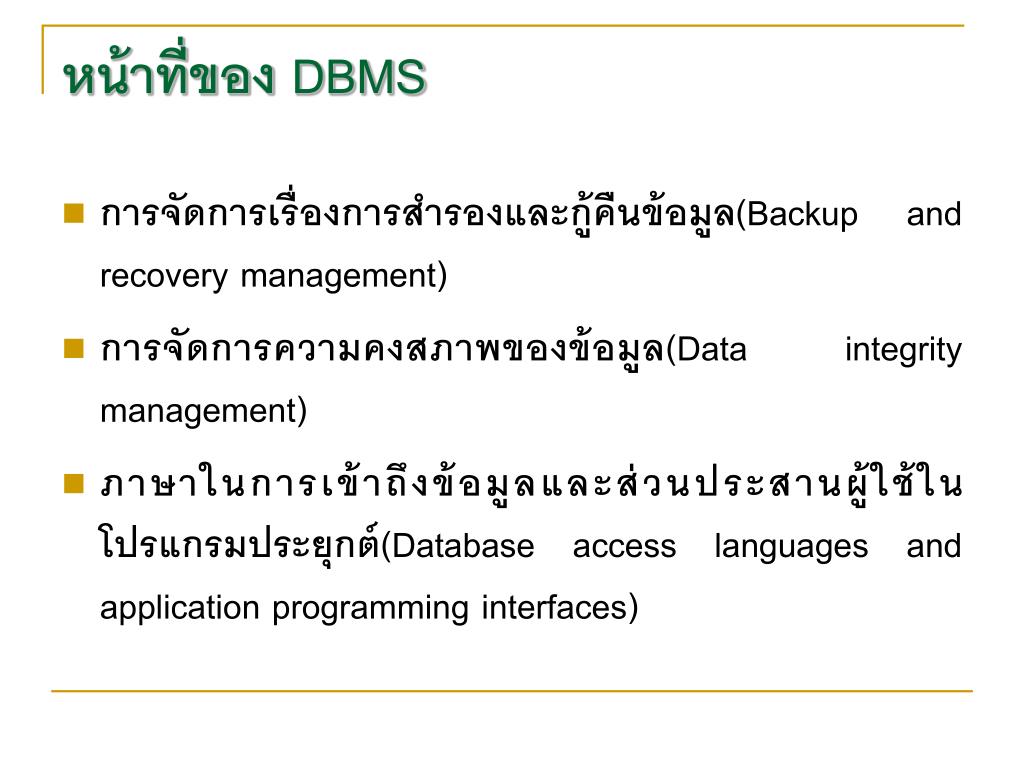 หน้าที่ของ DBMS

การจัดการเรื่องการสำรองและกู้คืนข้อมูล(Backup and recovery management)

การจัดการความคงสภาพของข้อมูล(Data integrity management)

ภาษาในการเข้าถึงข้อมูลและส่วนประสานผู้ใช้ในโปรแกรมประยุกต์(Database access languages and application programming interfaces)